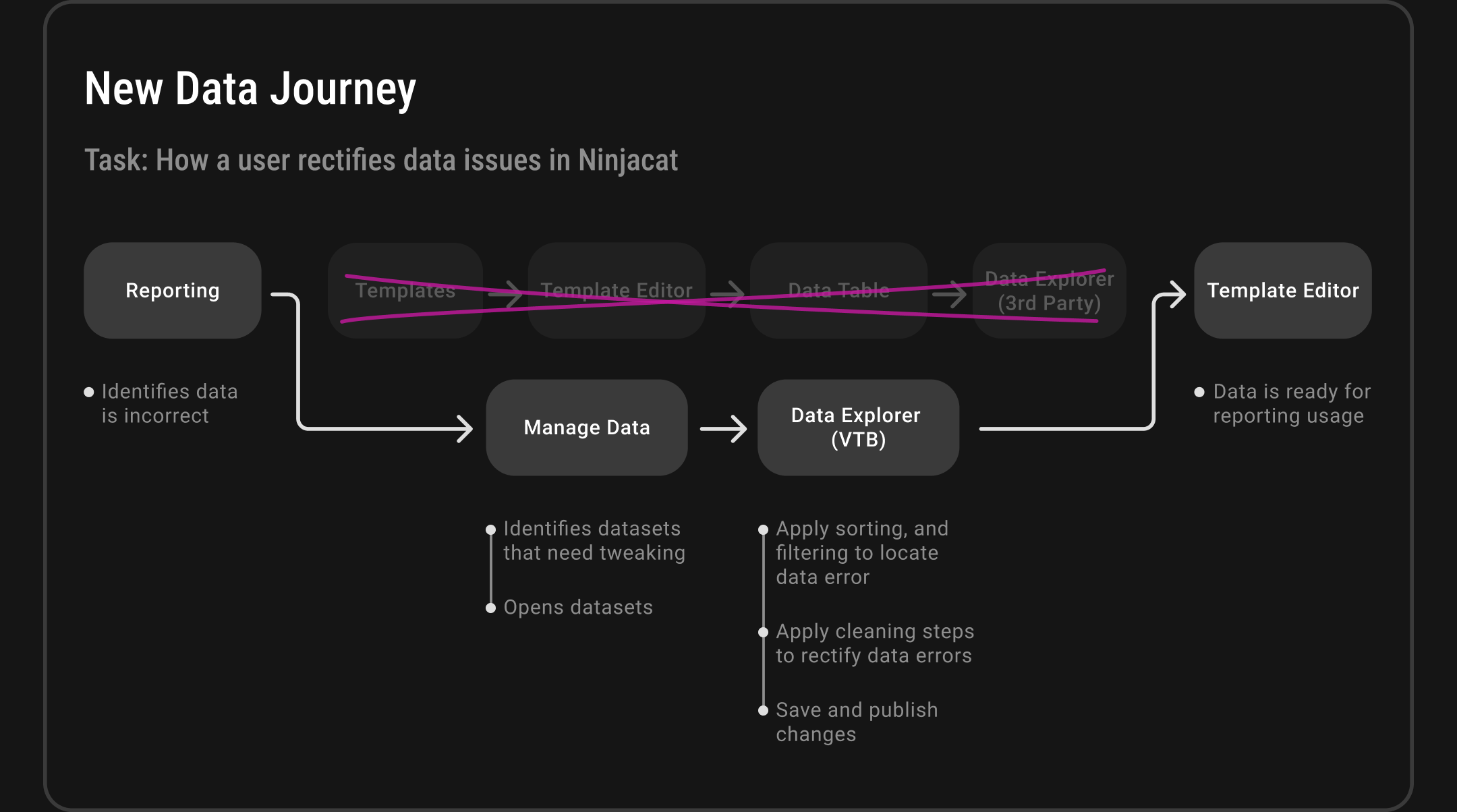 New Data Journey

Task: How a user rectifies data issues in Ninjacat

Reporting

Templates

Template Editor

Data Table

Data Explorer (3rd Party)

Template Editor

Identifies data is incorrect

Manage Data

Data Explorer (VTB)

Data is ready for reporting usage

Identifies datasets that need tweaking

Opens datasets

Apply sorting, and filtering to locate data error

Apply cleaning steps to rectify data errors

Save and publish changes